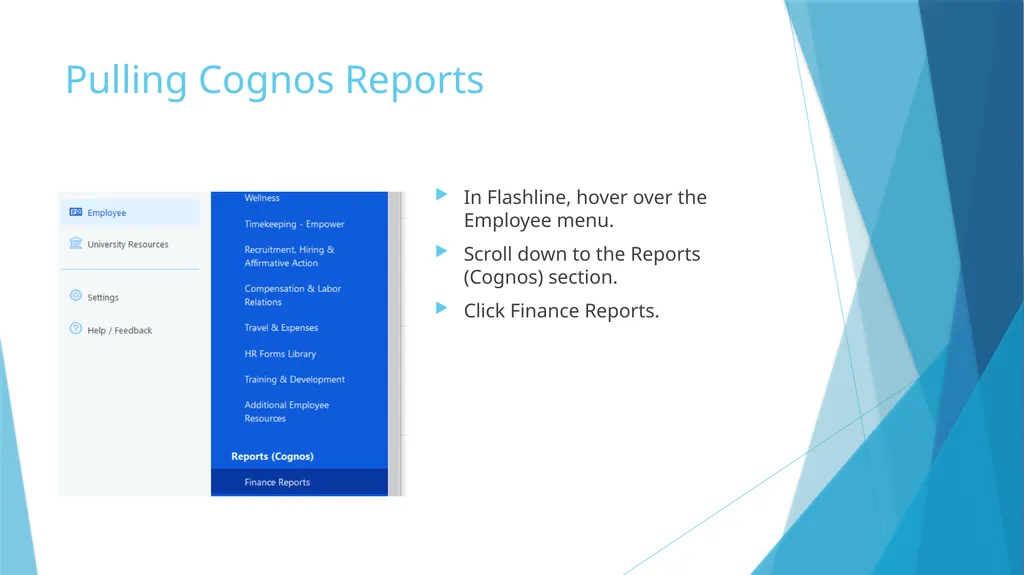 Pulling Cognos Reports

Employee
University Resources
Settings
Help / Feedback

Wellness
Timekeeping - Empower
Recruitment, Hiring & Affirmative Action
Compensation & Labor Relations
Travel & Expenses
HR Forms Library
Training & Development
Additional Employee Resources
Reports (Cognos)
Finance Reports

In Flashline, hover over the Employee menu.

Scroll down to the Reports (Cognos) section.

Click Finance Reports.